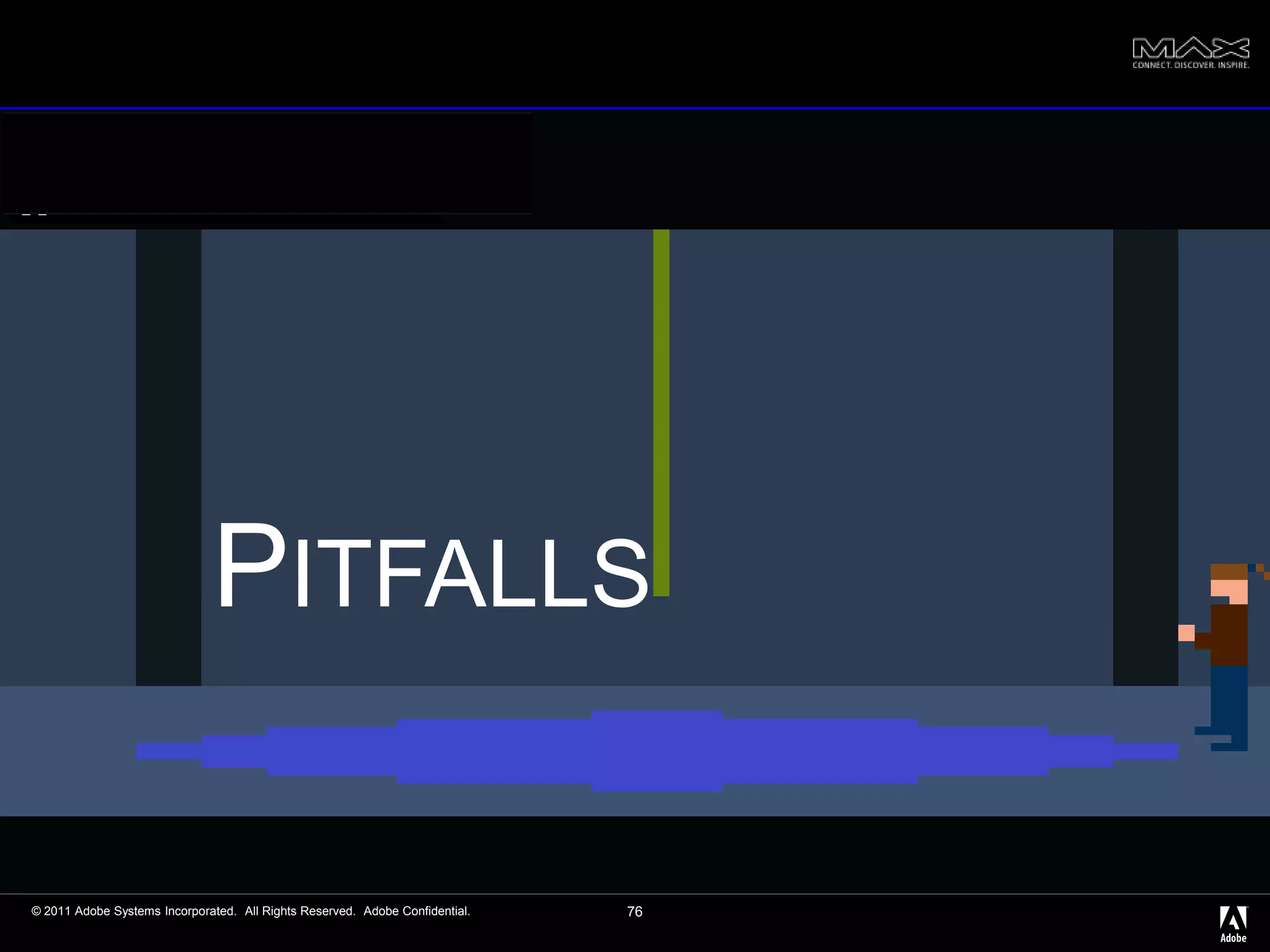 MAX
CONNECT. DISCOVER. INSPIRE.

PITFALLS

© 2011 Adobe Systems Incorporated. All Rights Reserved. Adobe Confidential.

76

Adobe